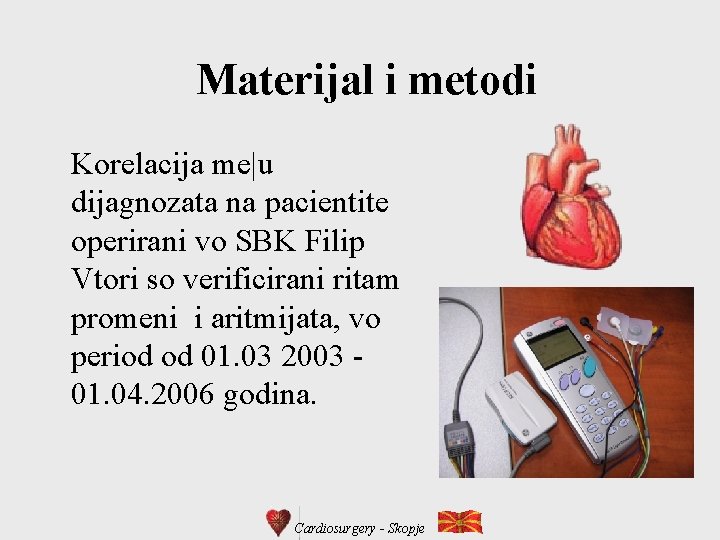 Materijal i metodi

Korelacija me|u dijagnozata na pacientite operirani vo SBK Filip Vtori so verificirani ritam promeni i aritmijata, vo period od 01.03 2003 - 01.04.2006 godina.

Cardiosurgery - Skopje